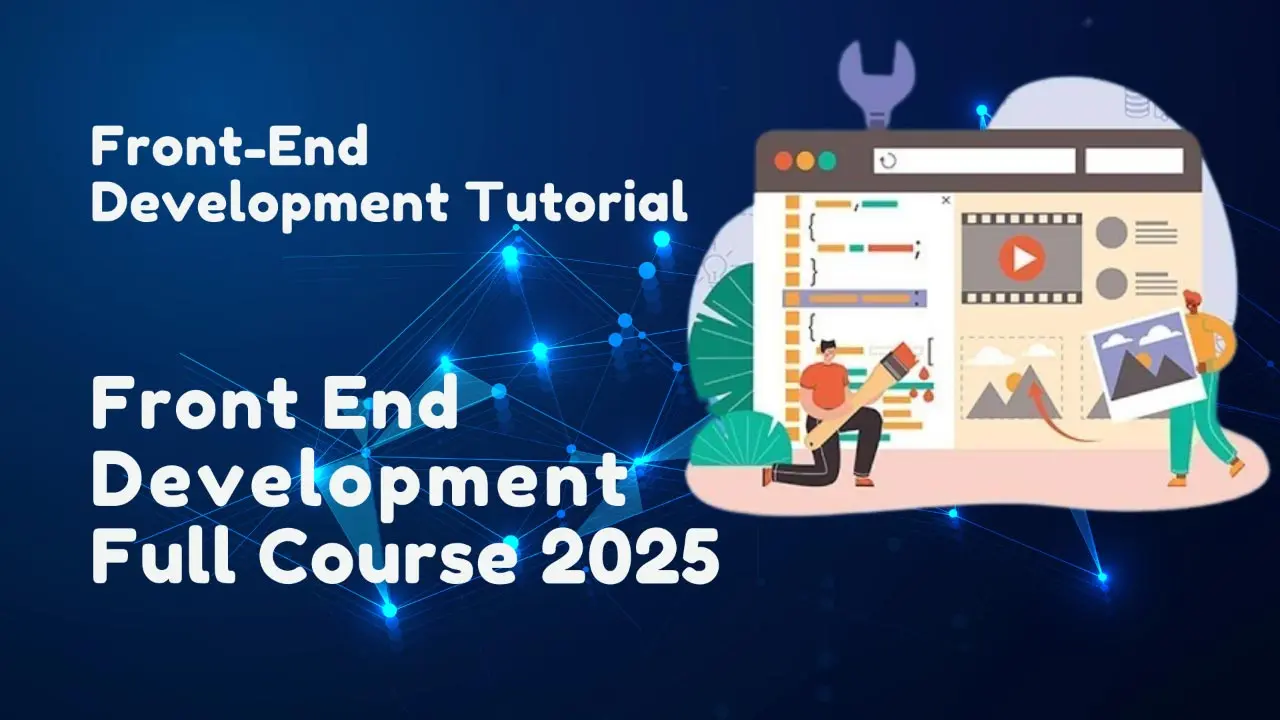 Front-End
Development Tutorial

Front End
Development
Full Course 2025